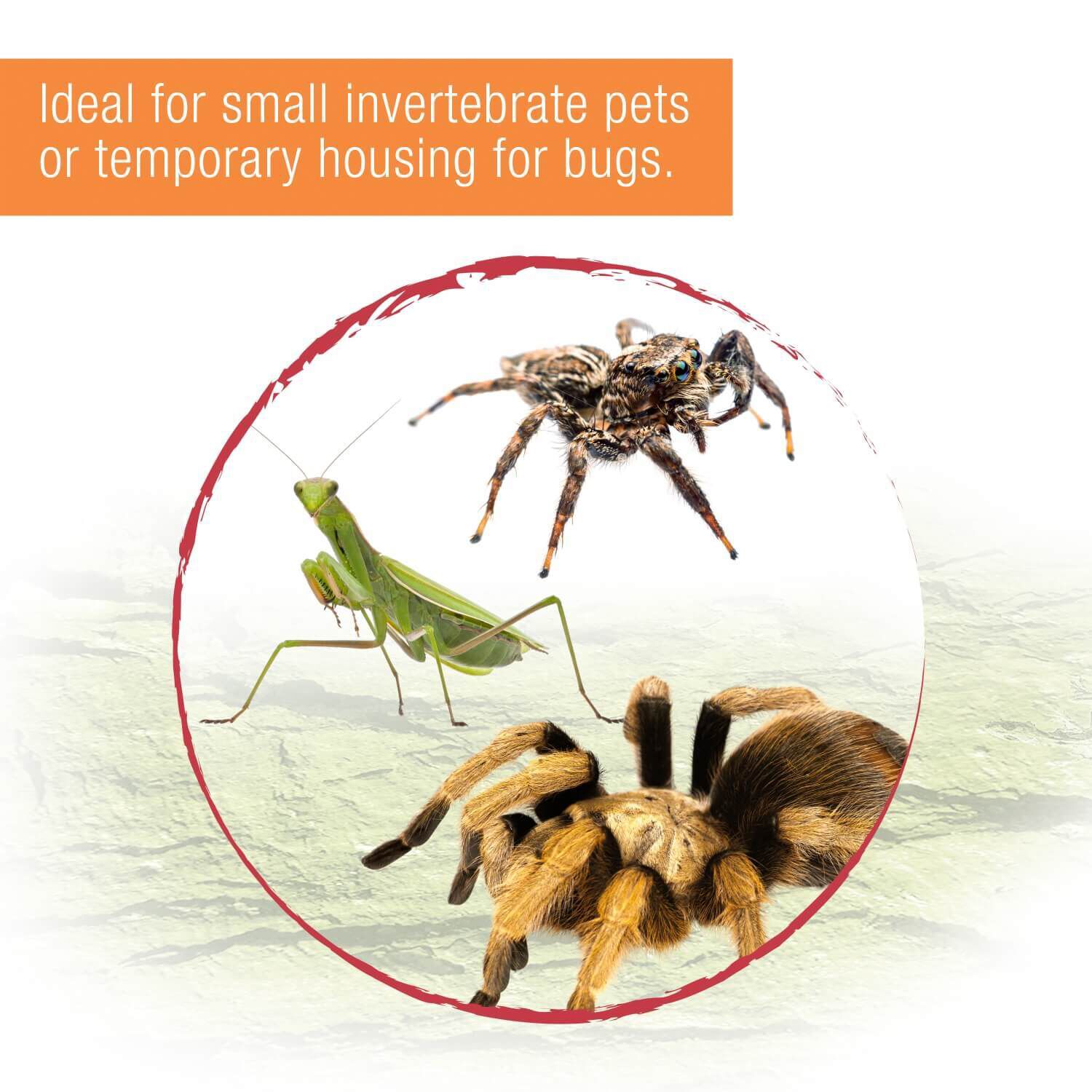 Ideal for small invertebrate pets or temporary housing for bugs.